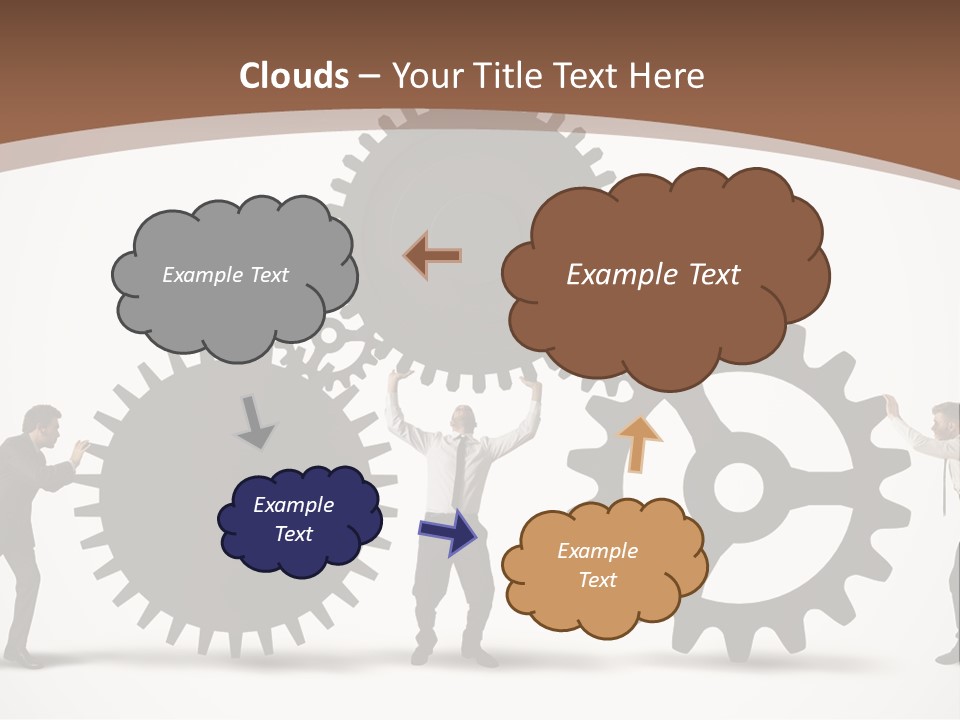 Clouds – Your Title Text Here

Example Text

Example Text

Example Text

Example Text